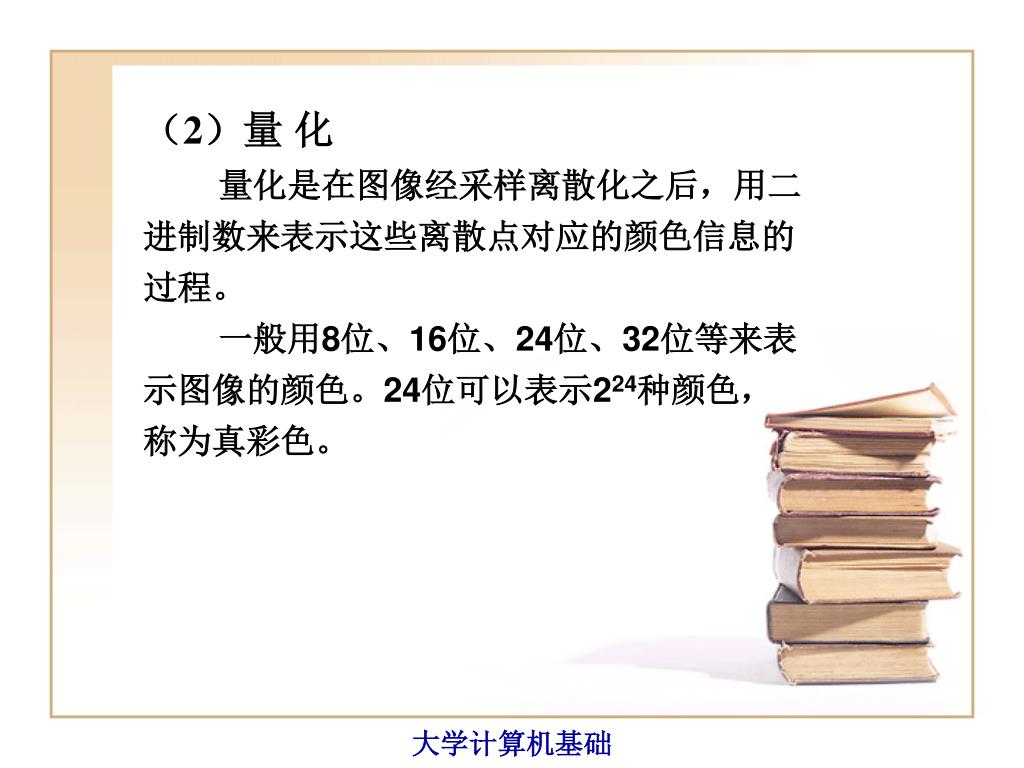 （2）量 化

量化是在图像经采样离散化之后，用二进制数来表示这些离散点对应的颜色信息的过程。

一般用8位、16位、24位、32位等来表示图像的颜色。24位可以表示$2^{24}$种颜色，称为真彩色。

大学计算机基础